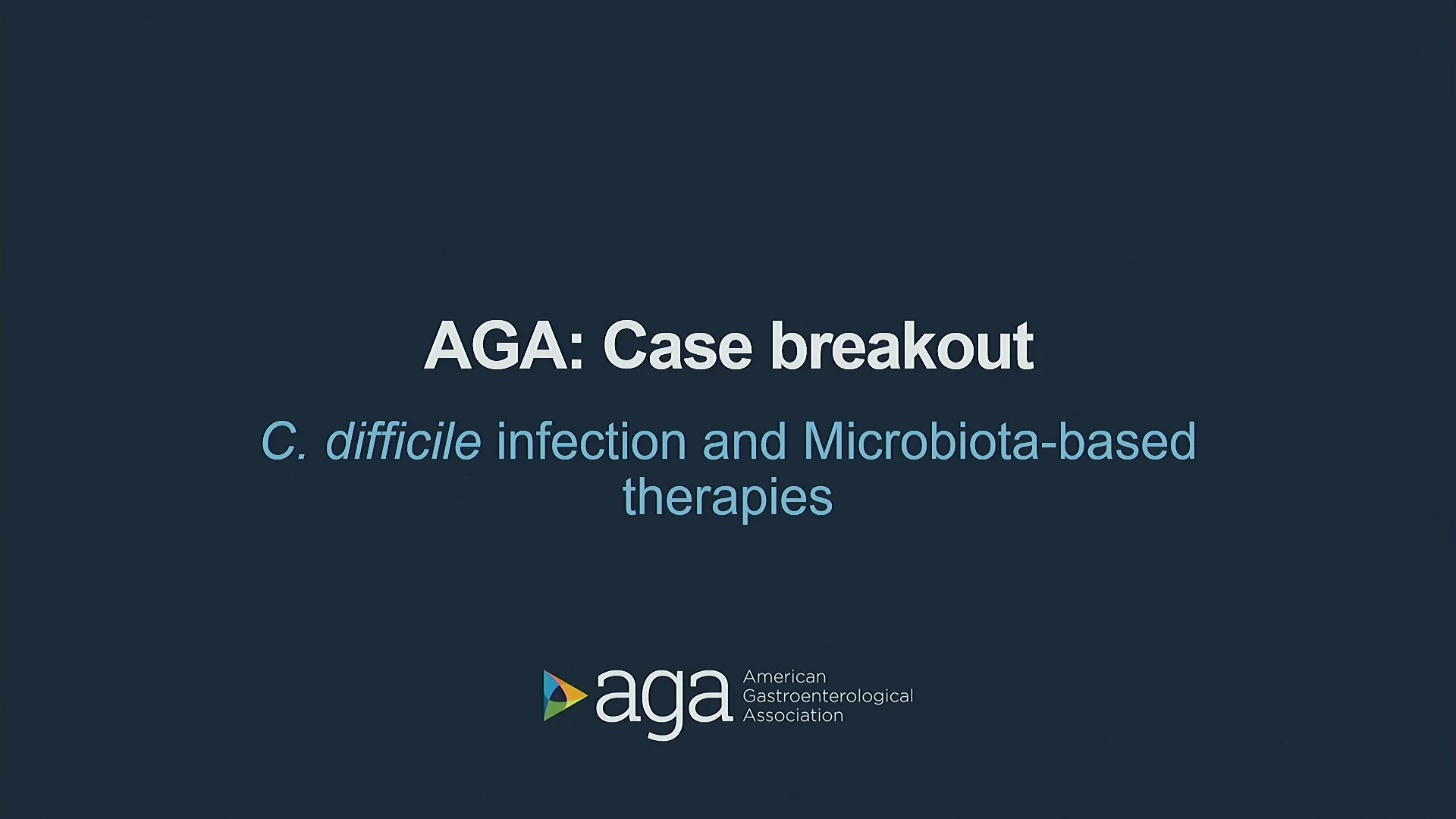 AGA: Case breakout

C. difficile infection and Microbiota-based therapies

aga American Gastroenterological Association